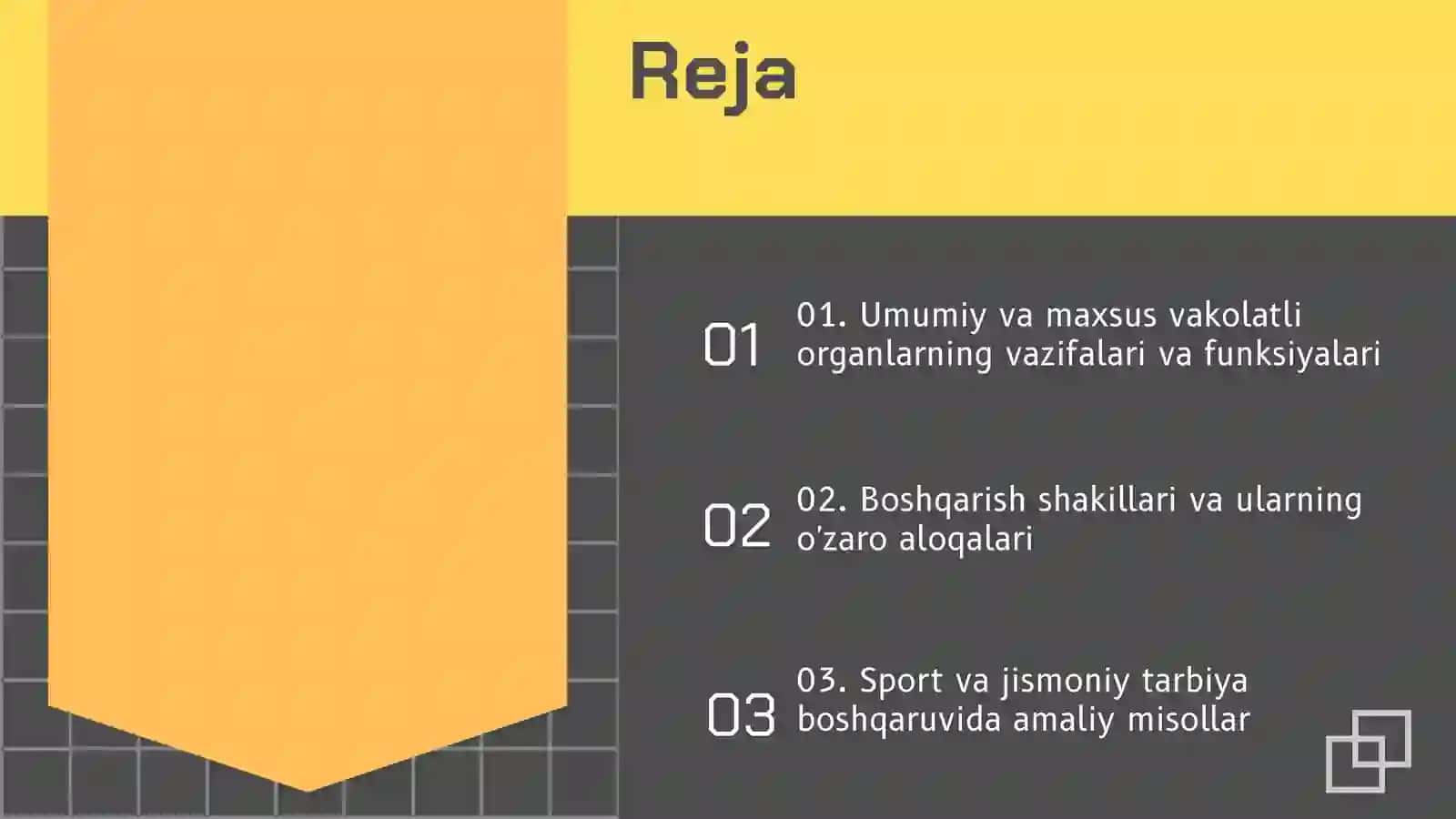 Reja

01

01. Umumiy va maxsus vakolatli organlarning vazifalari va funksiyalari

02

02. Boshqarish shakillari va ularning o'zaro aloqalari

03

03. Sport va jismoniy tarbiya boshqaruvida amaliy misollar